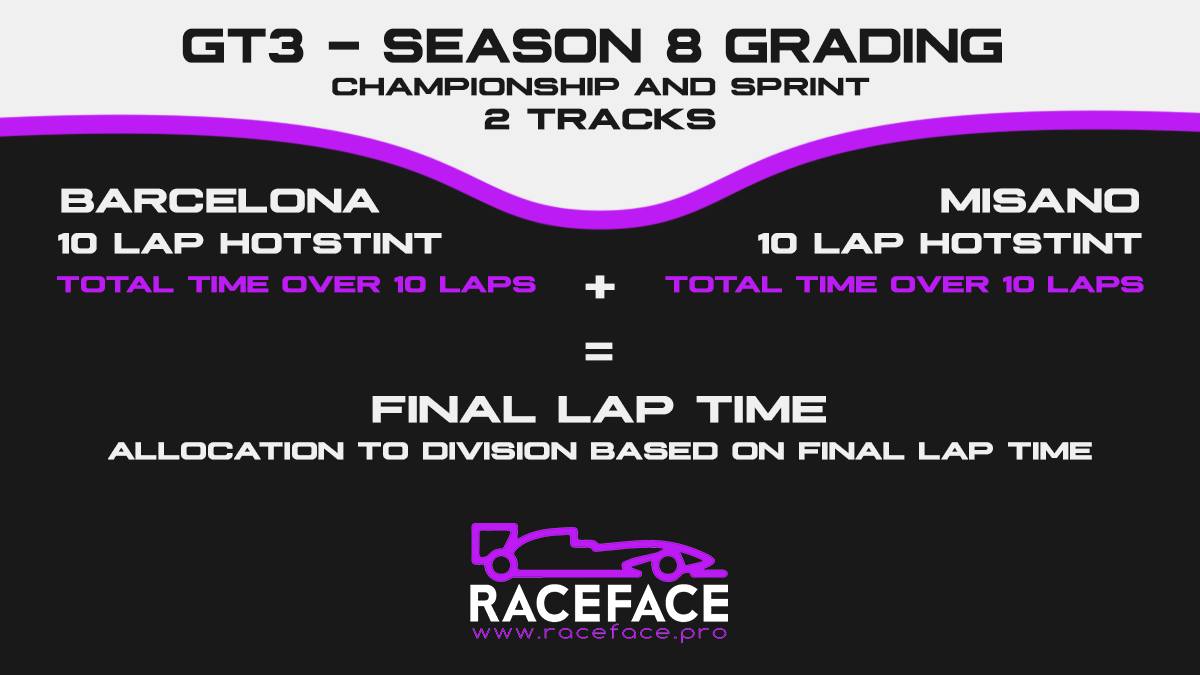 GT3 - SEASON 8 GRADING
CHAMPIONSHIP AND SPRINT
2 TRACKS

BARCELONA
10 LAP HOTSTINT
TOTAL TIME OVER 10 LAPS

+

MISANO
10 LAP HOTSTINT
TOTAL TIME OVER 10 LAPS

=

FINAL LAP TIME
ALLOCATION TO DIVISION BASED ON FINAL LAP TIME

RACEFACE
www.raceface.pro